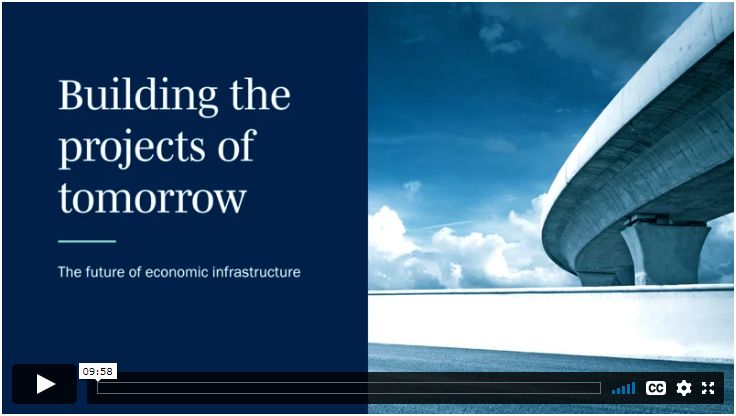 Building the projects of tomorrow

The future of economic infrastructure

09:58

CC